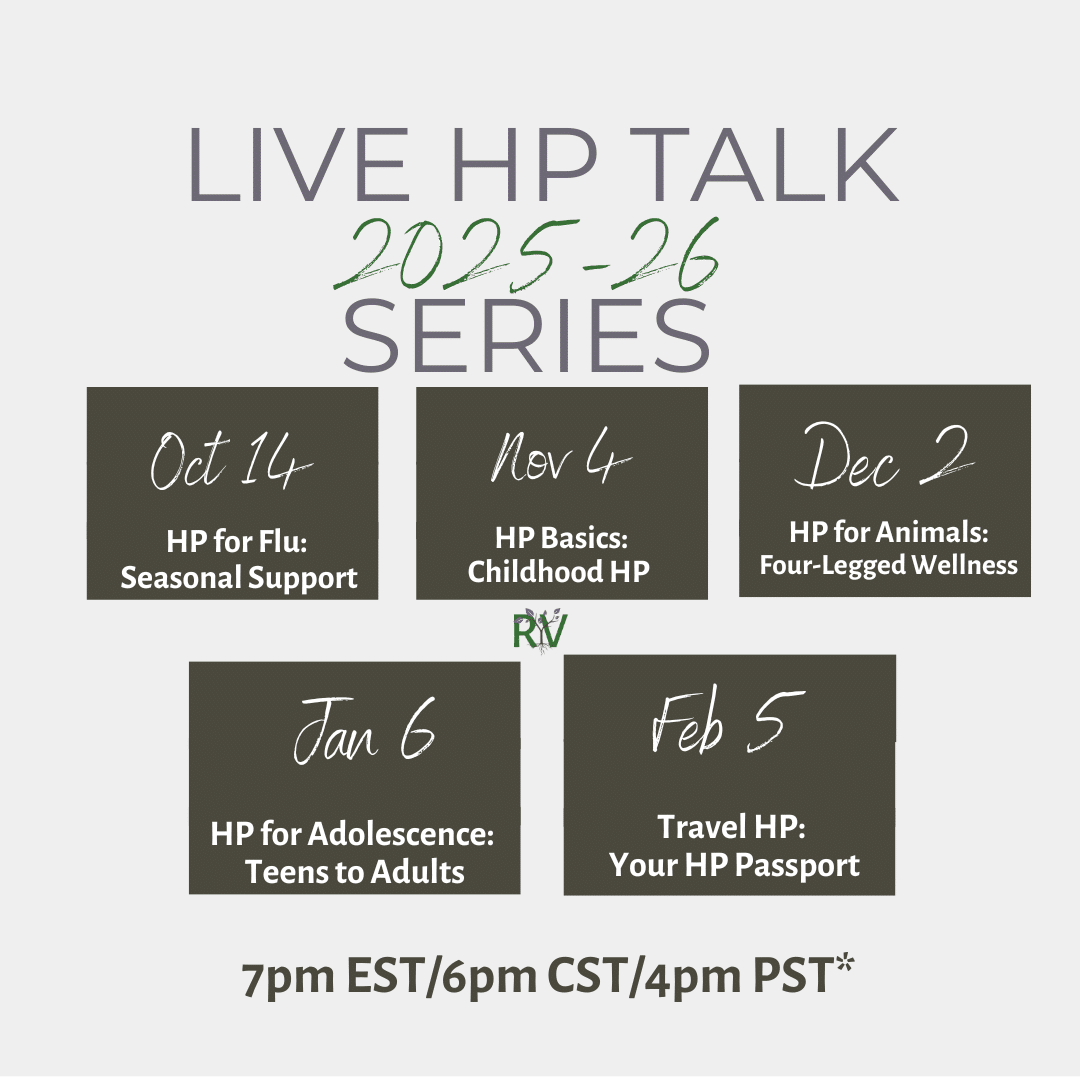 LIVE HP TALK
2025-26
SERIES

Oct 14
HP for Flu: Seasonal Support

Nov 4
HP Basics: Childhood HP

Dec 2
HP for Animals: Four-Legged Wellness

RV

Jan 6
HP for Adolescence: Teens to Adults

Feb 5
Travel HP: Your HP Passport

7pm EST/6pm CST/4pm PST*